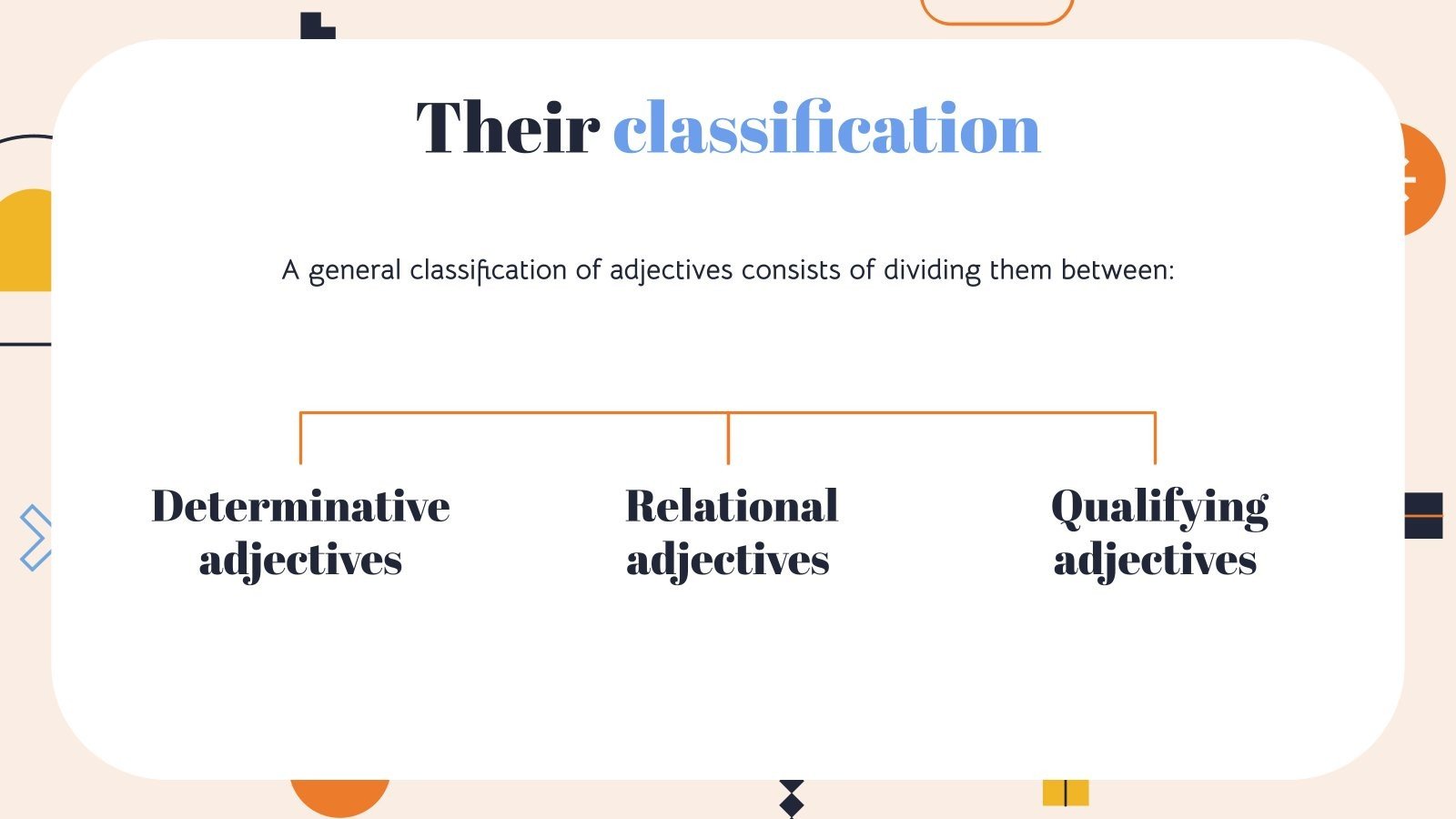 Their classification

A general classification of adjectives consists of dividing them between:

Determinative adjectives

Relational adjectives

Qualifying adjectives